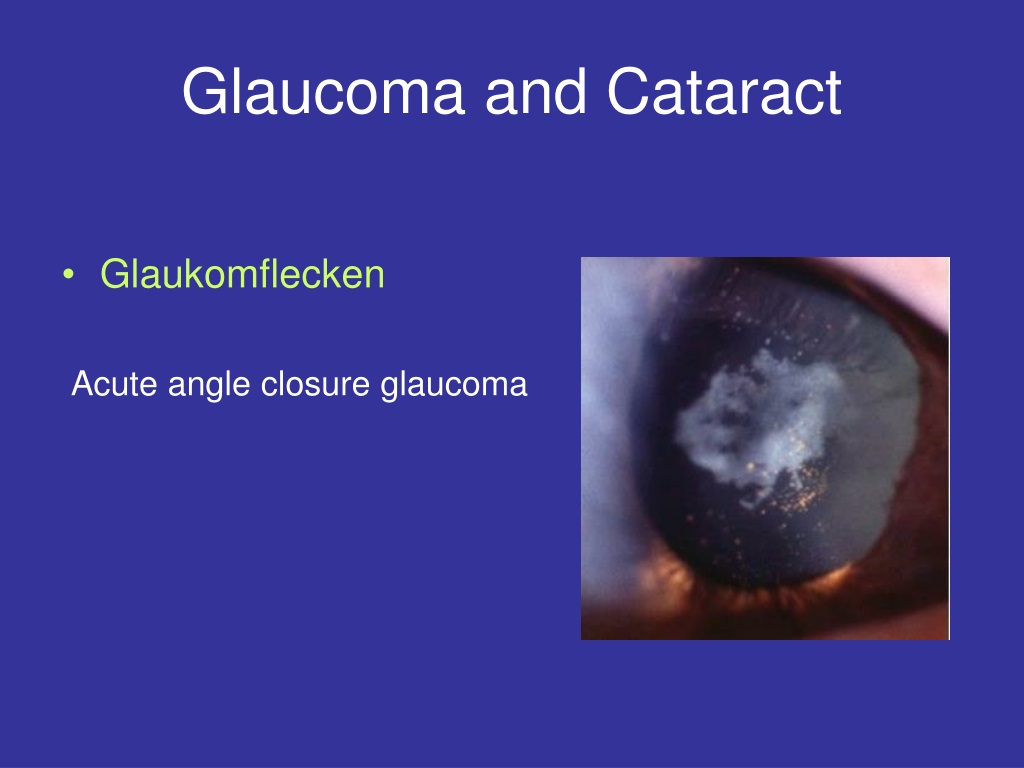 Glaucoma and Cataract

• Glaukomflecken

Acute angle closure glaucoma